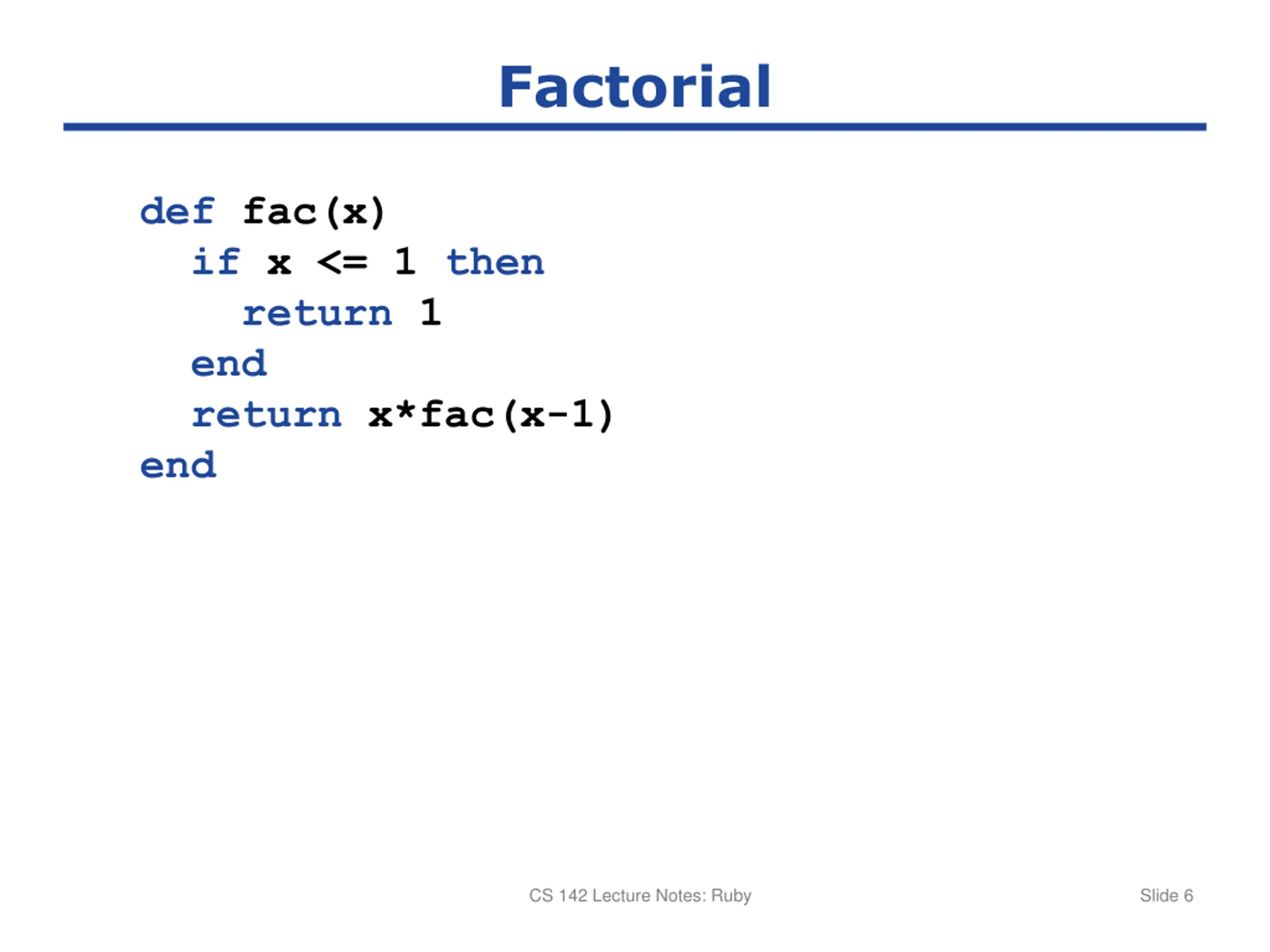 Factorial

def fac(x)
  if x <= 1 then
    return 1
  end
  return x*fac(x-1)
end

CS 142 Lecture Notes: Ruby

Slide 6